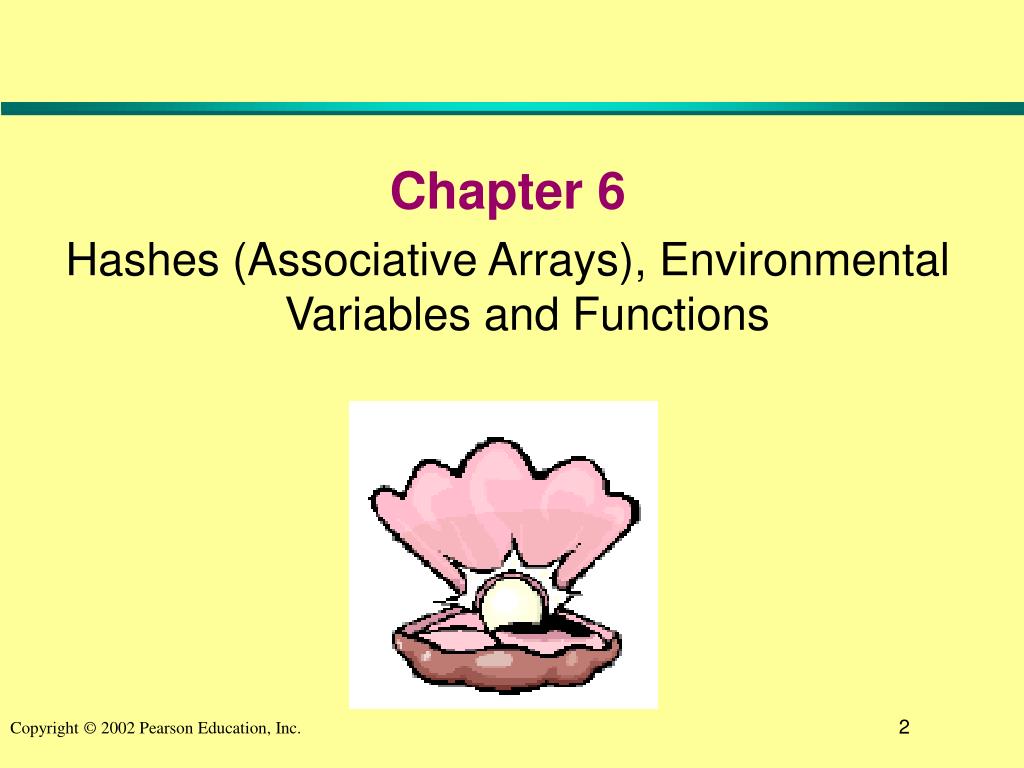 Chapter 6

Hashes (Associative Arrays), Environmental Variables and Functions

Copyright © 2002 Pearson Education, Inc.

2